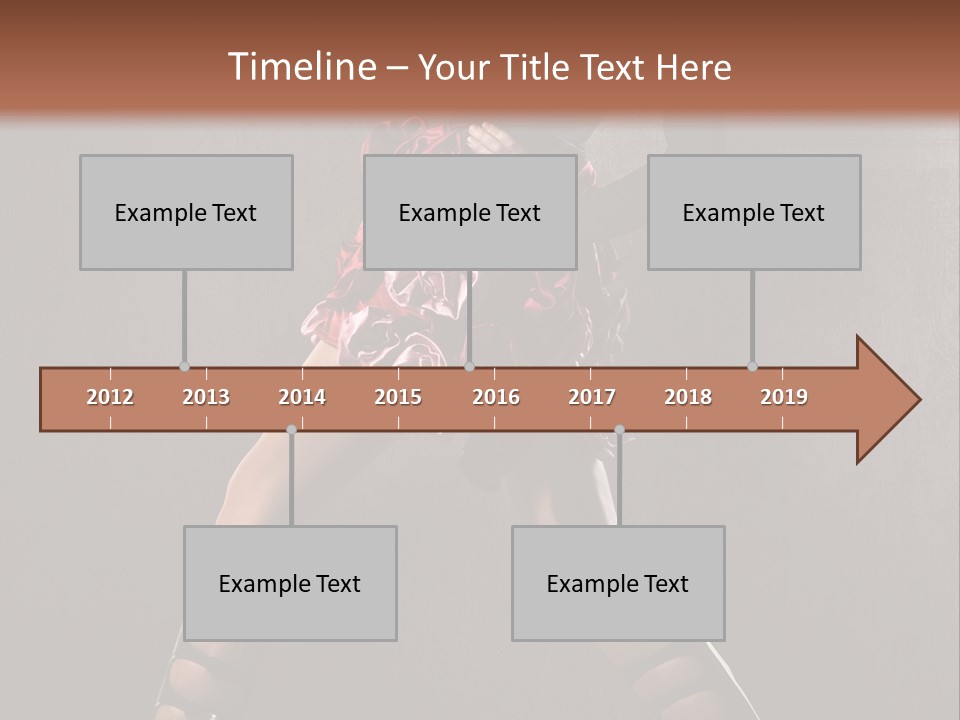 Timeline – Your Title Text Here

Example Text

Example Text

Example Text

2012 2013 2014 2015 2016 2017 2018 2019

Example Text

Example Text